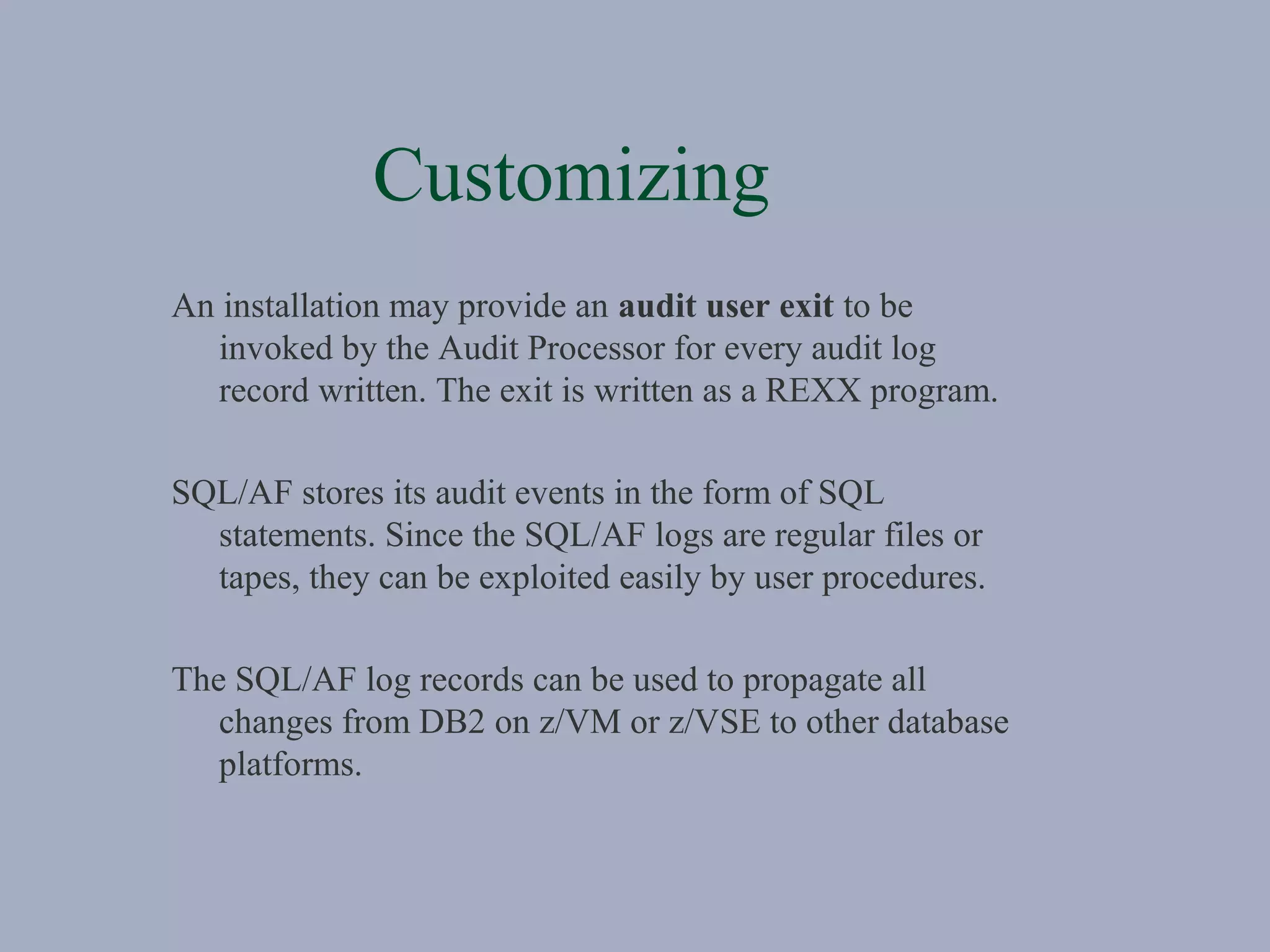 Customizing

An installation may provide an audit user exit to be invoked by the Audit Processor for every audit log record written. The exit is written as a REXX program.

SQL/AF stores its audit events in the form of SQL statements. Since the SQL/AF logs are regular files or tapes, they can be exploited easily by user procedures.

The SQL/AF log records can be used to propagate all changes from DB2 on z/VM or z/VSE to other database platforms.